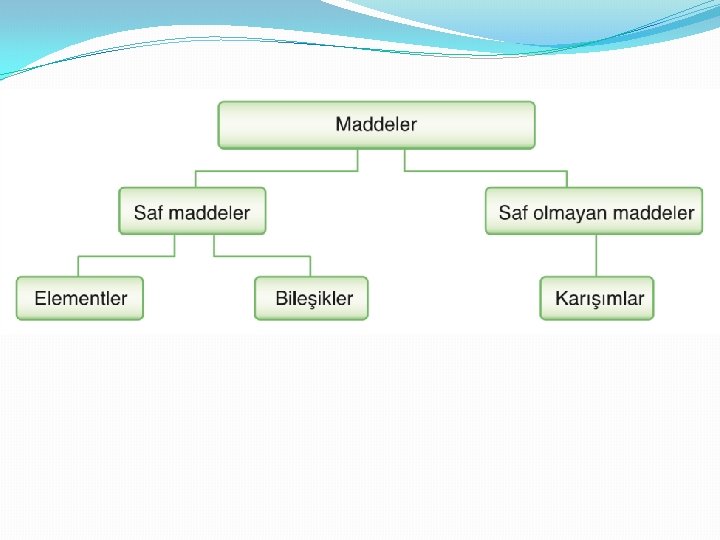 Maddeler

Saf maddeler

Saf olmayan maddeler

Elementler

Bileşikler

Karışımlar